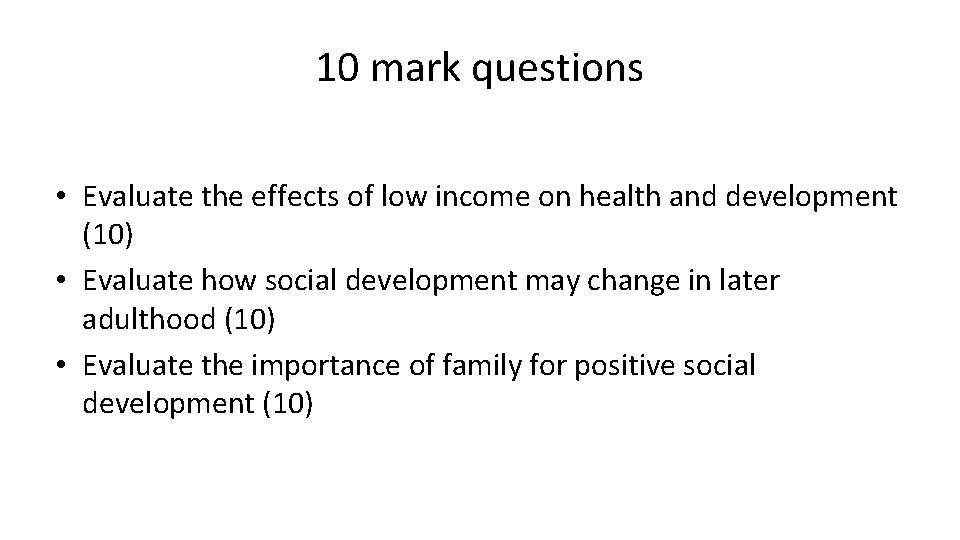 10 mark questions

• Evaluate the effects of low income on health and development (10)
• Evaluate how social development may change in later adulthood (10)
• Evaluate the importance of family for positive social development (10)